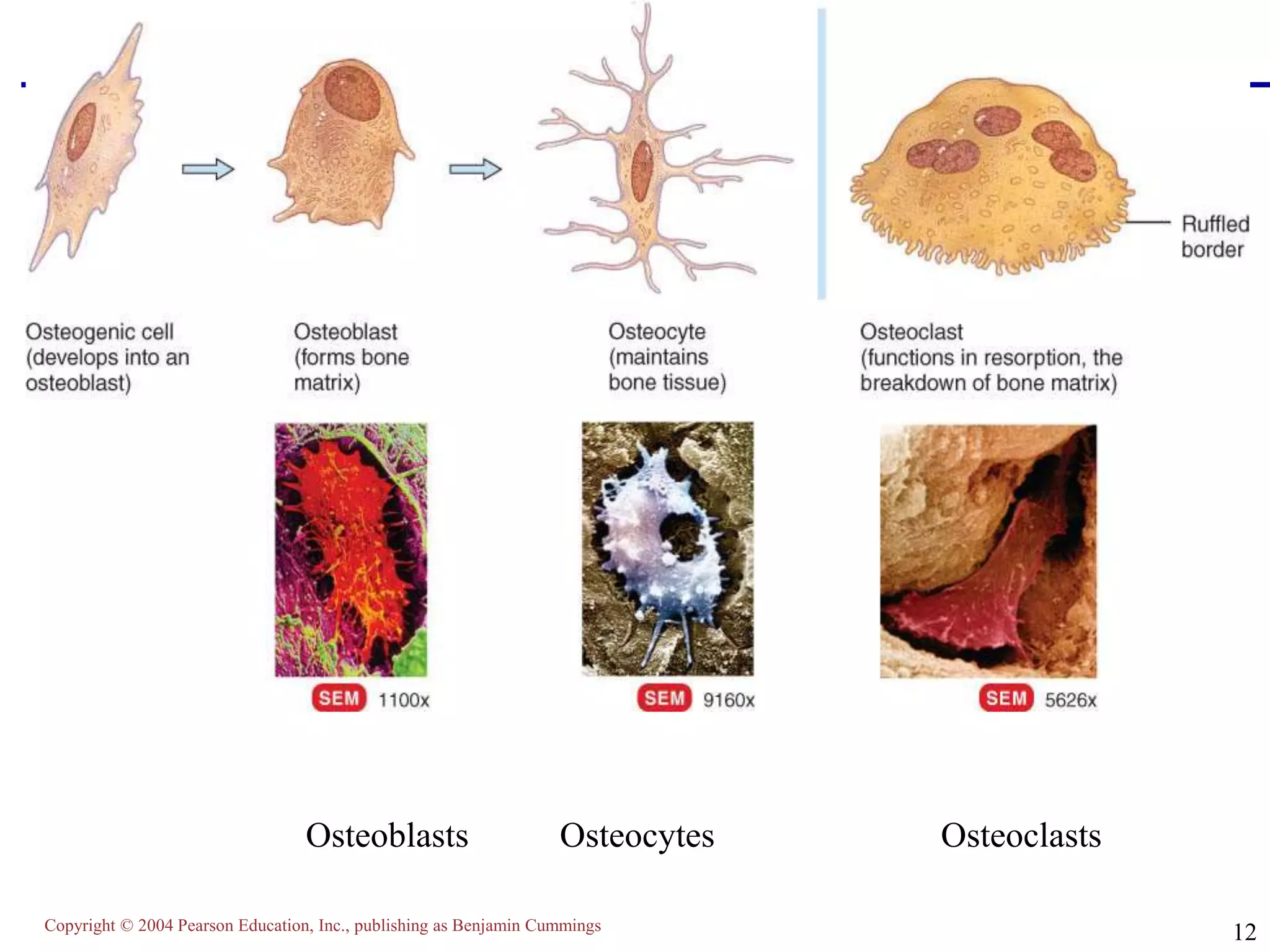 Ruffled border

Osteogenic cell (develops into an osteoblast)

Osteoblast (forms bone matrix)

Osteocyte (maintains bone tissue)

Osteoclast (functions in resorption, the breakdown of bone matrix)

SEM 1100x

SEM 9160x

SEM 5626x

Osteoblasts

Osteocytes

Osteoclasts

Copyright © 2004 Pearson Education, Inc., publishing as Benjamin Cummings

12